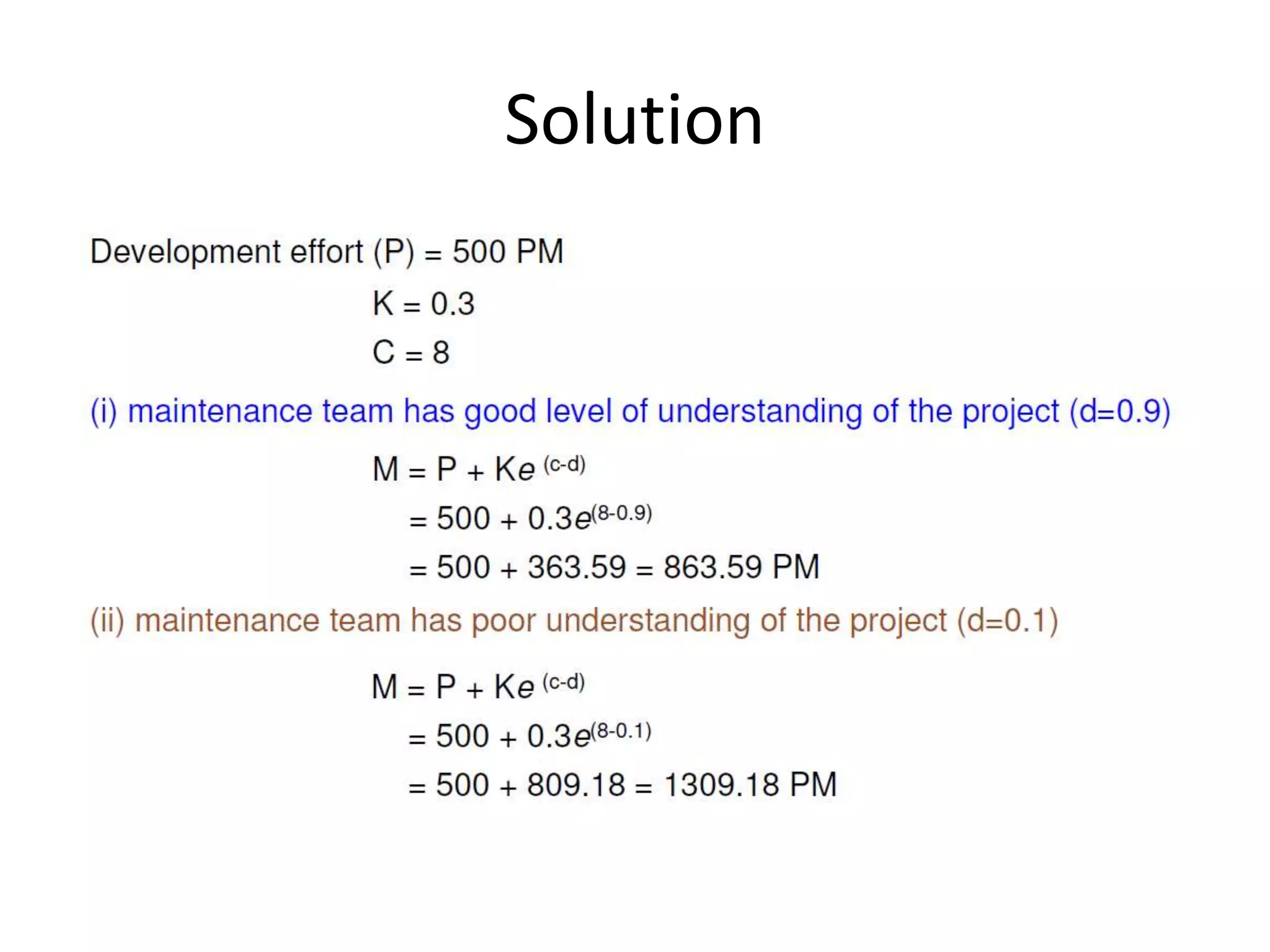 Solution

Development effort (P) = 500 PM

K = 0.3

C = 8

(i) maintenance team has good level of understanding of the project (d=0.9)

$M = P + Ke^{(c-d)}$

$= 500 + 0.3e^{(8-0.9)}$

$= 500 + 363.59 = 863.59$ PM

(ii) maintenance team has poor understanding of the project (d=0.1)

$M = P + Ke^{(c-d)}$

$= 500 + 0.3e^{(8-0.1)}$

$= 500 + 809.18 = 1309.18$ PM